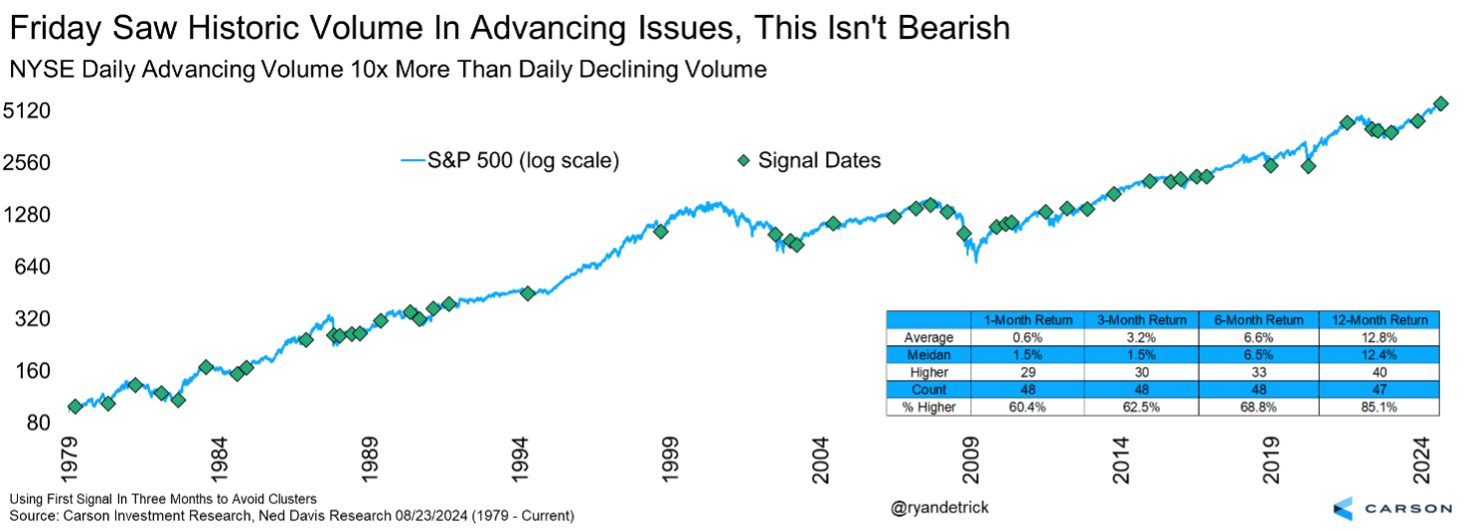 Friday Saw Historic Volume In Advancing Issues, This Isn't Bearish
NYSE Daily Advancing Volume 10x More Than Daily Declining Volume

5120
2560
1280
640
320
160
80

S&P 500 (log scale)
Signal Dates

| | 1-Month Return | 3-Month Return | 6-Month Return | 12-Month Return |
|---|---|---|---|---|
| Average | 0.6% | 3.2% | 6.6% | 12.8% |
| Meidan | 1.5% | 1.5% | 6.5% | 12.4% |
| Higher | 29 | 30 | 33 | 40 |
| Count | 48 | 48 | 48 | 47 |
| % Higher | 60.4% | 62.5% | 68.8% | 85.1% |

1979
1984
1989
1994
1999
2004
2009
2014
2019
2024

Using First Signal In Three Months to Avoid Clusters
Source: Carson Investment Research, Ned Davis Research 08/23/2024 (1979 - Current)
@ryandetrick
CARSON